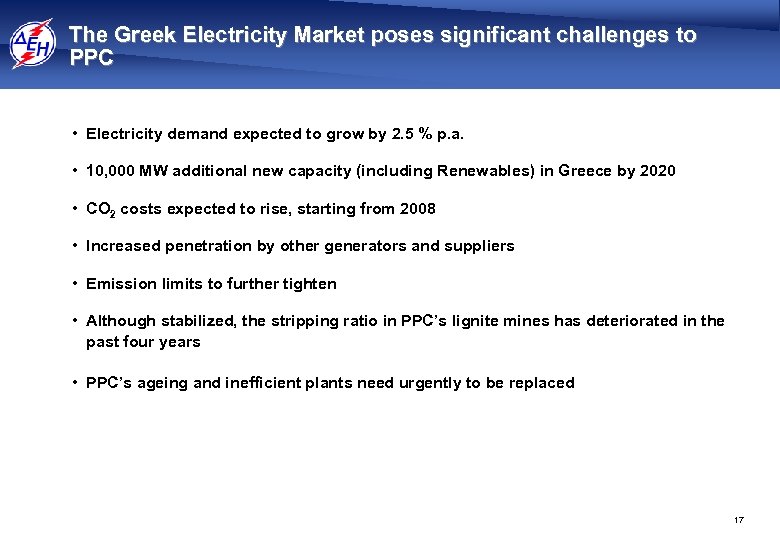 ΔΕΗ

The Greek Electricity Market poses significant challenges to PPC

• Electricity demand expected to grow by 2.5 % p.a.

• 10,000 MW additional new capacity (including Renewables) in Greece by 2020

• $CO_2$ costs expected to rise, starting from 2008

• Increased penetration by other generators and suppliers

• Emission limits to further tighten

• Although stabilized, the stripping ratio in PPC's lignite mines has deteriorated in the past four years

• PPC's ageing and inefficient plants need urgently to be replaced

17